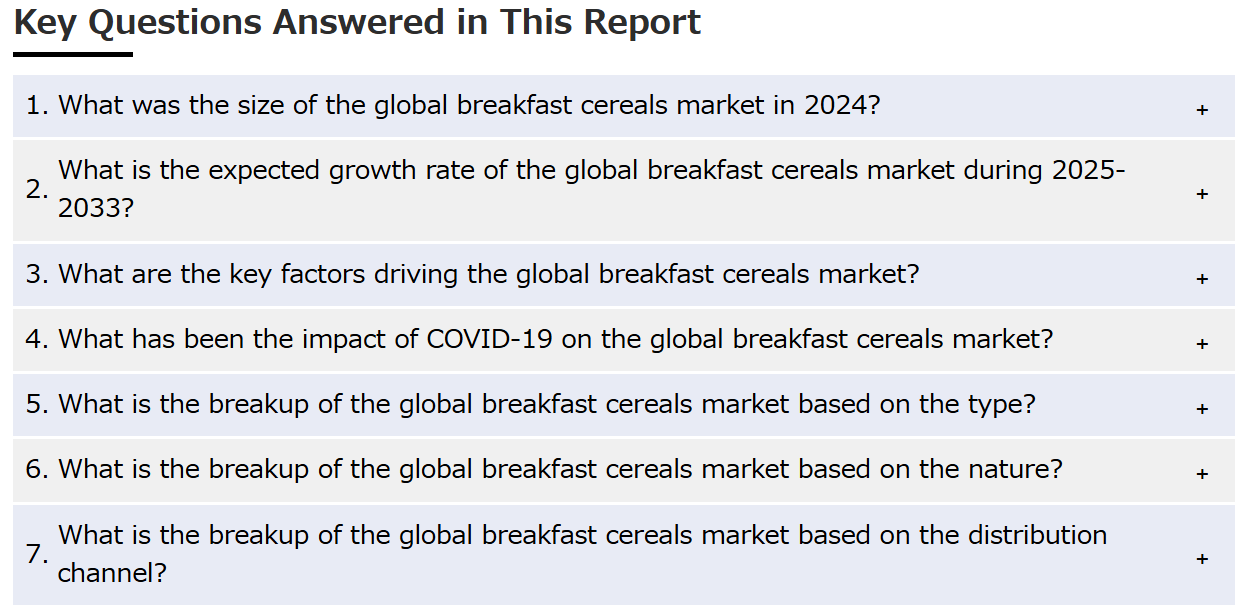 Key Questions Answered in This Report

1. What was the size of the global breakfast cereals market in 2024? +

2. What is the expected growth rate of the global breakfast cereals market during 2025-2033? +

3. What are the key factors driving the global breakfast cereals market? +

4. What has been the impact of COVID-19 on the global breakfast cereals market? +

5. What is the breakup of the global breakfast cereals market based on the type? +

6. What is the breakup of the global breakfast cereals market based on the nature? +

7. What is the breakup of the global breakfast cereals market based on the distribution channel? +